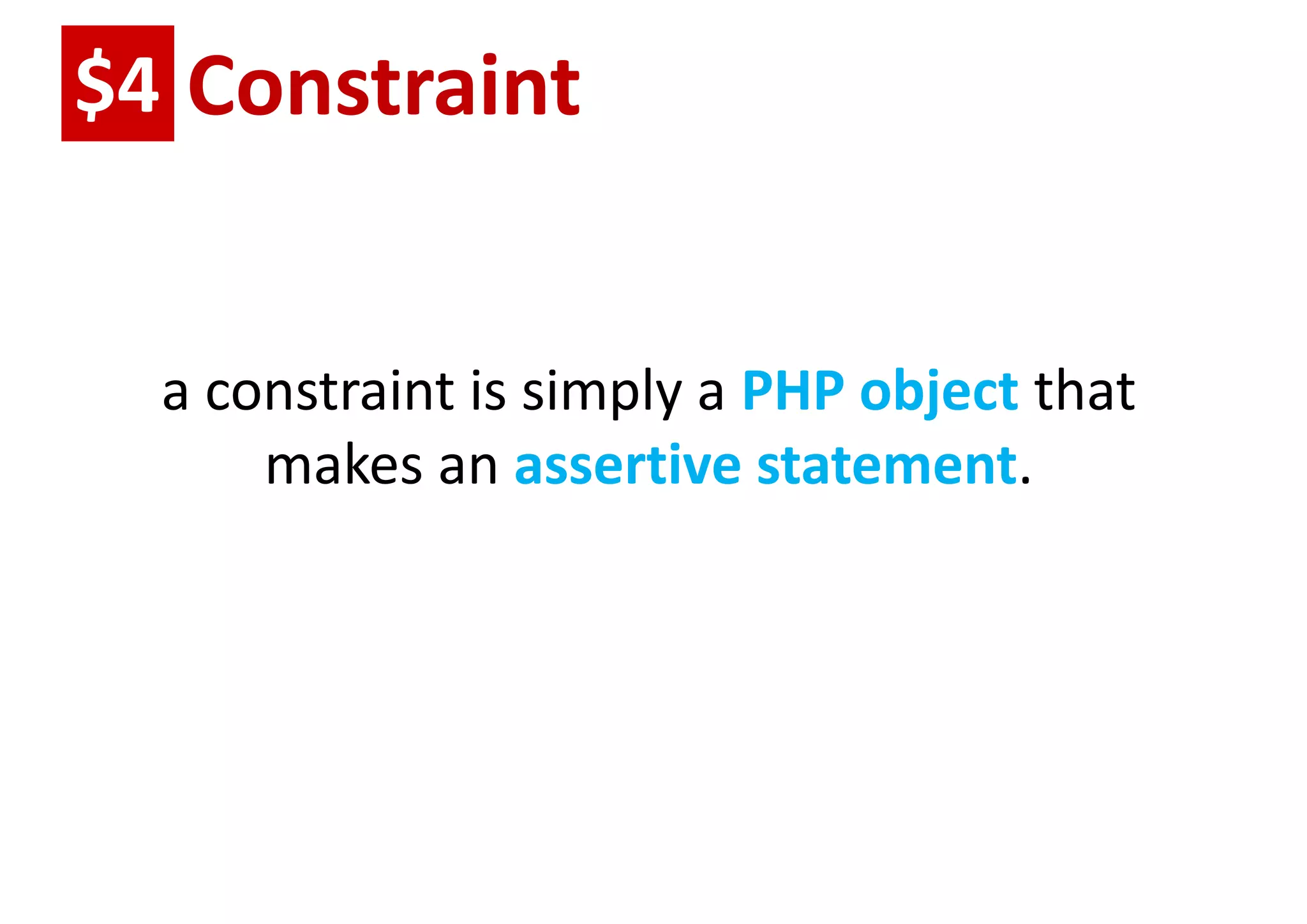 $4 Constraint

a constraint is simply a PHP object that makes an assertive statement.